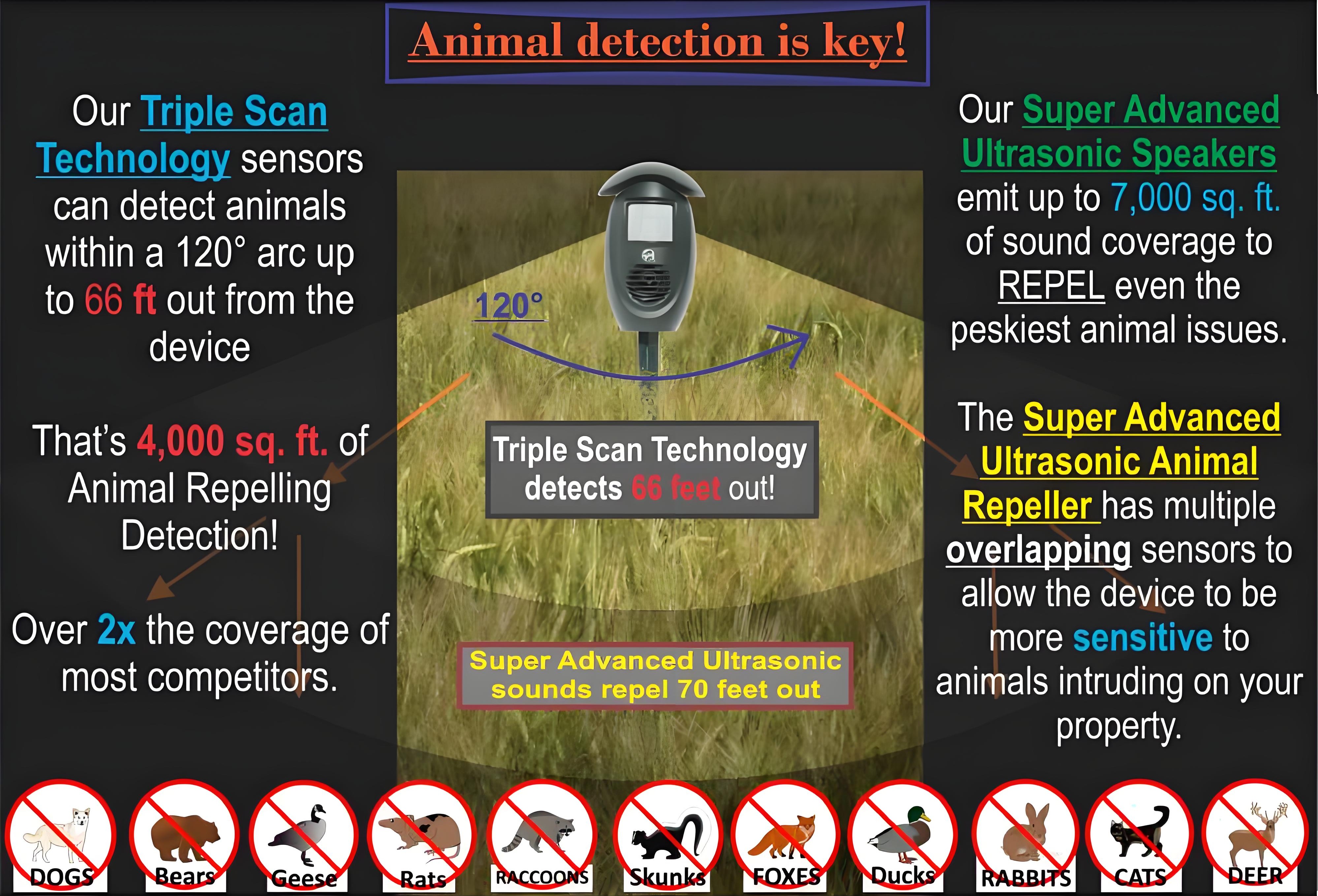 Animal detection is key!

Our Triple Scan Technology sensors can detect animals within a 120° arc up to 66 ft out from the device

That's 4,000 sq. ft. of Animal Repelling Detection!

Over 2x the coverage of most competitors.

120°

Triple Scan Technology detects 66 feet out!

Super Advanced Ultrasonic sounds repel 70 feet out

Our Super Advanced Ultrasonic Speakers emit up to 7,000 sq. ft. of sound coverage to REPEL even the peskiest animal issues.

The Super Advanced Ultrasonic Animal Repeller has multiple overlapping sensors to allow the device to be more sensitive to animals intruding on your property.

DOGS Bears Geese Rats RACCOONS Skunks FOXES Ducks RABBITS CATS DEER